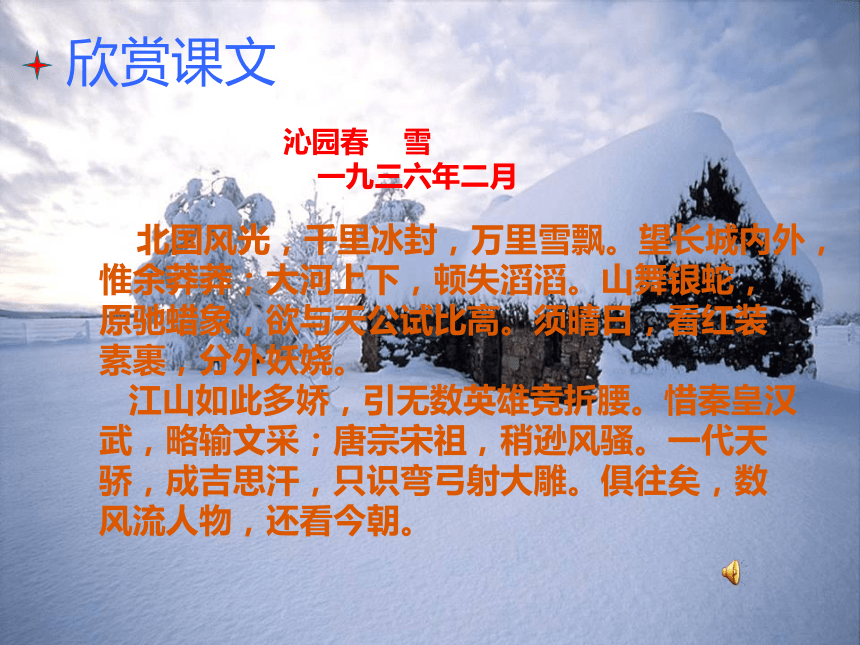 欣赏课文

沁园春　雪
一九三六年二月

北国风光，千里冰封，万里雪飘。望长城内外，惟余莽莽；大河上下，顿失滔滔。山舞银蛇，原驰蜡象，欲与天公试比高。须晴日，看红装素裹，分外妖娆。

江山如此多娇，引无数英雄竞折腰。惜秦皇汉武，略输文采；唐宗宋祖，稍逊风骚。一代天骄，成吉思汗，只识弯弓射大雕。俱往矣，数风流人物，还看今朝。